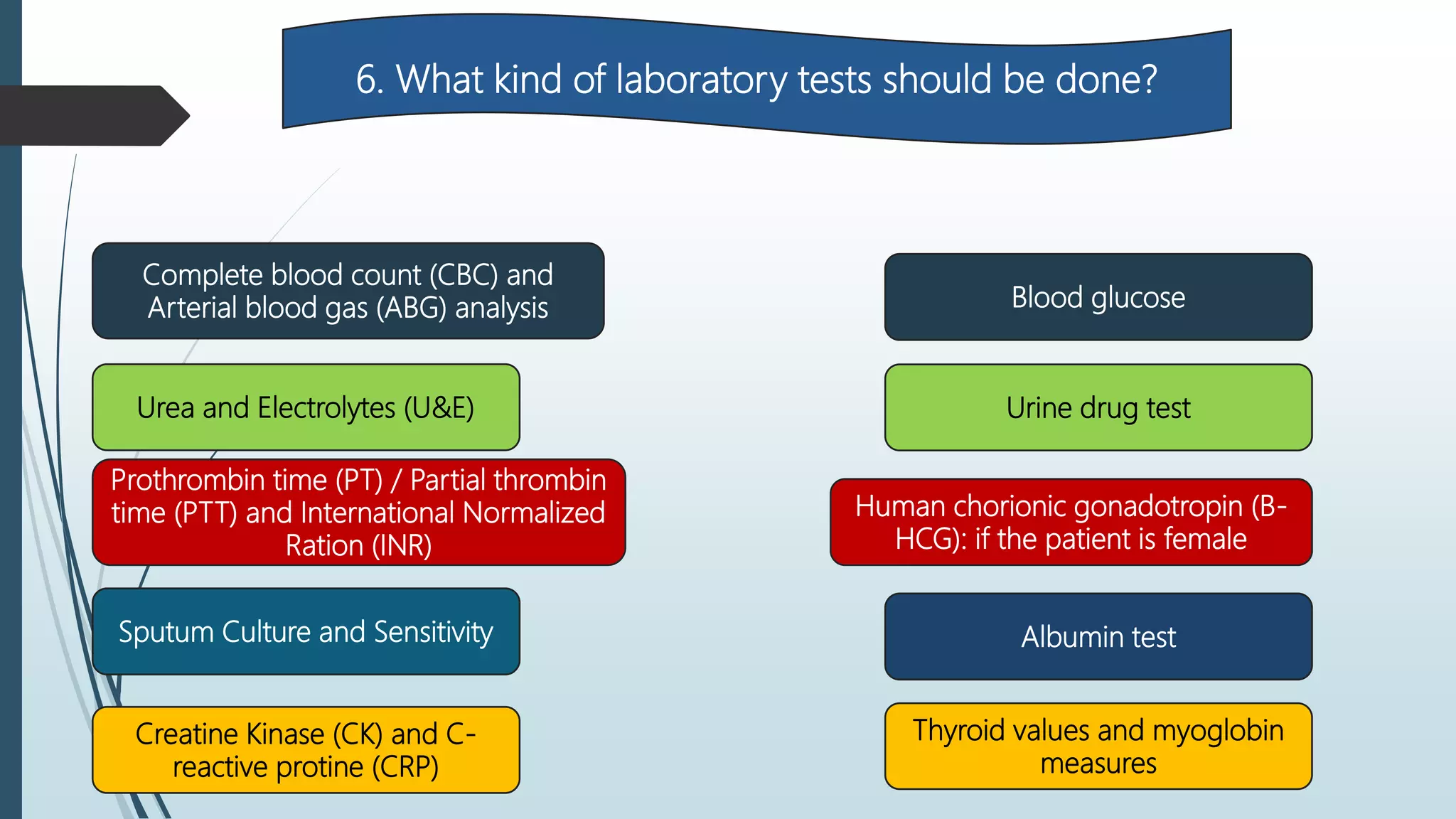 6. What kind of laboratory tests should be done?

Complete blood count (CBC) and Arterial blood gas (ABG) analysis

Urea and Electrolytes (U&E)

Prothrombin time (PT) / Partial thrombin time (PTT) and International Normalized Ration (INR)

Sputum Culture and Sensitivity

Creatine Kinase (CK) and C-reactive protine (CRP)

Blood glucose

Urine drug test

Human chorionic gonadotropin (B-HCG): if the patient is female

Albumin test

Thyroid values and myoglobin measures